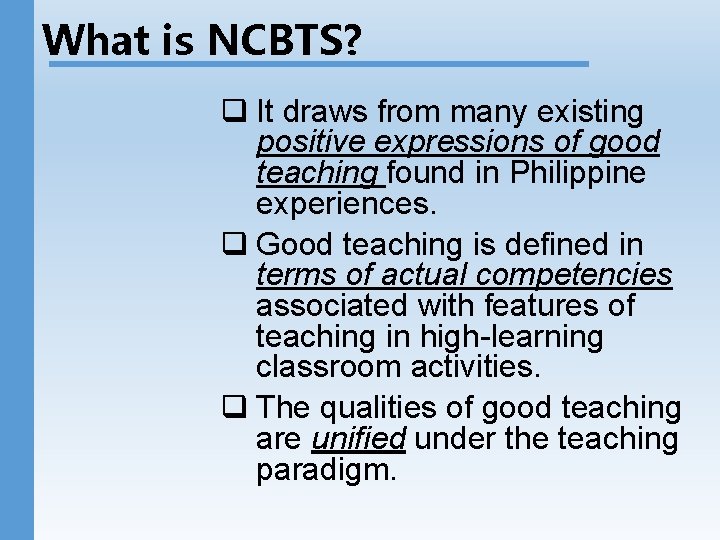 What is NCBTS?

❑ It draws from many existing positive expressions of good teaching found in Philippine experiences.

❑ Good teaching is defined in terms of actual competencies associated with features of teaching in high-learning classroom activities.

❑ The qualities of good teaching are unified under the teaching paradigm.